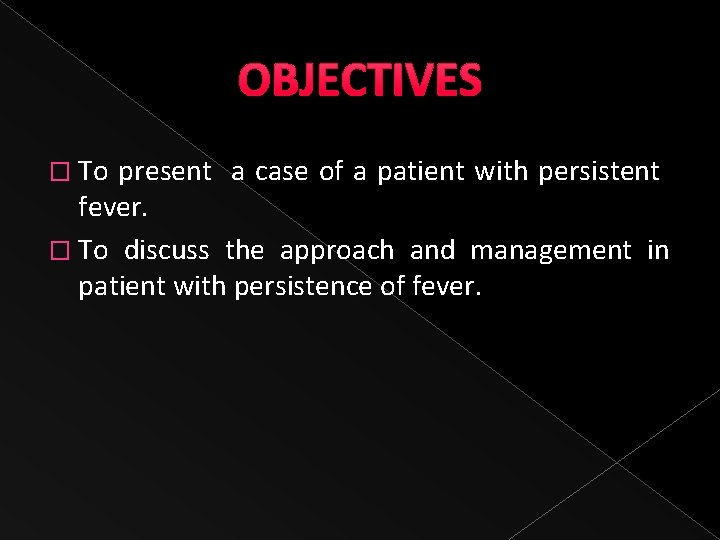 OBJECTIVES

□ To present a case of a patient with persistent fever.

□ To discuss the approach and management in patient with persistence of fever.